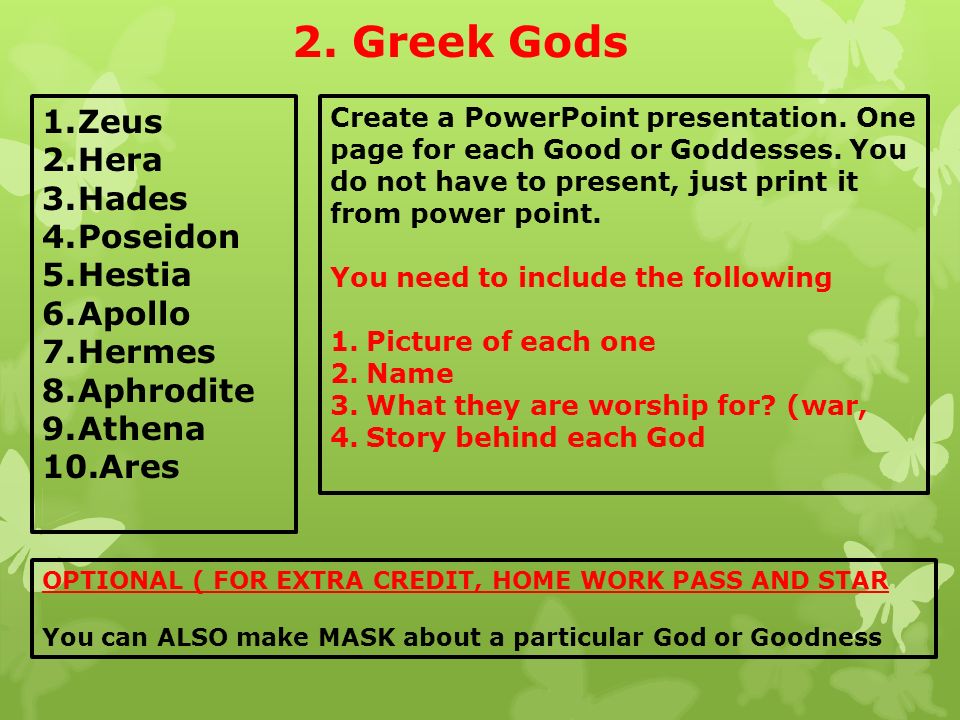 2. Greek Gods

1.Zeus
2.Hera
3.Hades
4.Poseidon
5.Hestia
6.Apollo
7.Hermes
8.Aphrodite
9.Athena
10.Ares

Create a PowerPoint presentation. One page for each Good or Goddesses. You do not have to present, just print it from power point.

You need to include the following

1. Picture of each one
2. Name
3. What they are worship for? (war,
4. Story behind each God

OPTIONAL ( FOR EXTRA CREDIT, HOME WORK PASS AND STAR

You can ALSO make MASK about a particular God or Goodness